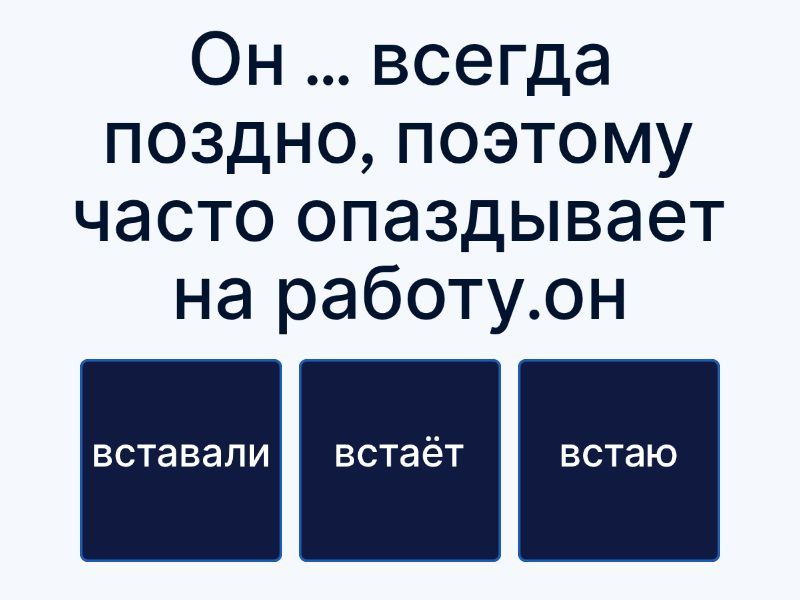 Он ... всегда поздно, поэтому часто опаздывает на работу.он

вставали

встаёт

встаю